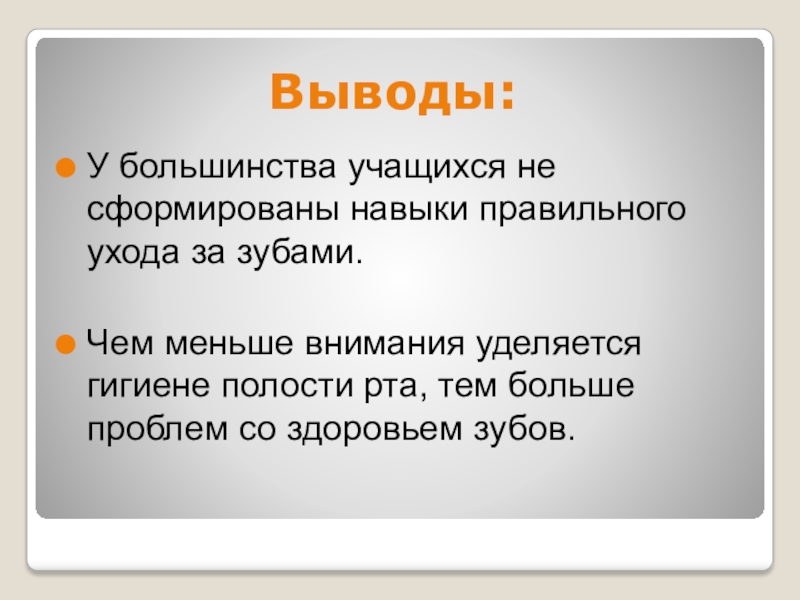 Выводы:

У большинства учащихся не сформированы навыки правильного ухода за зубами.

Чем меньше внимания уделяется гигиене полости рта, тем больше проблем со здоровьем зубов.